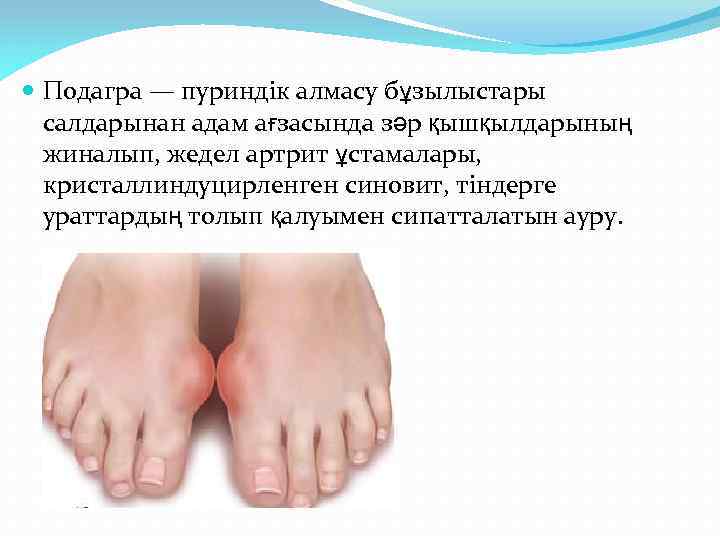 Подагра — пуриндік алмасу бұзылыстары салдарынан адам ағзасында зәр қышқылдарының жиналып, жедел артрит ұстамалары, кристаллиндуцирленген синовит, тіндерге ураттардың толып қалуымен сипатталатын ауру.